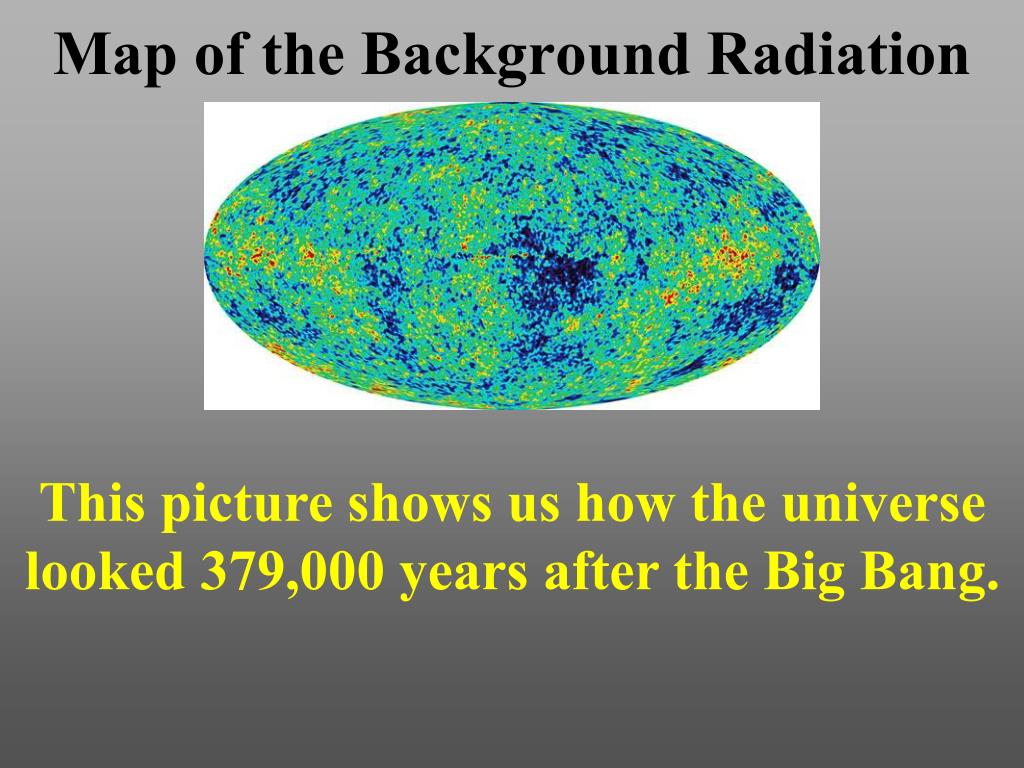 Map of the Background Radiation

This picture shows us how the universe looked 379,000 years after the Big Bang.